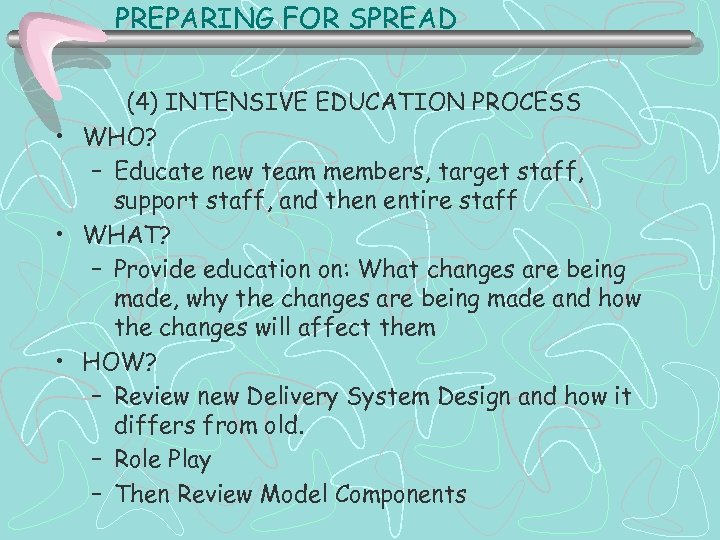 PREPARING FOR SPREAD

(4) INTENSIVE EDUCATION PROCESS

• WHO?
– Educate new team members, target staff, support staff, and then entire staff
• WHAT?
– Provide education on: What changes are being made, why the changes are being made and how the changes will affect them
• HOW?
– Review new Delivery System Design and how it differs from old.
– Role Play
– Then Review Model Components